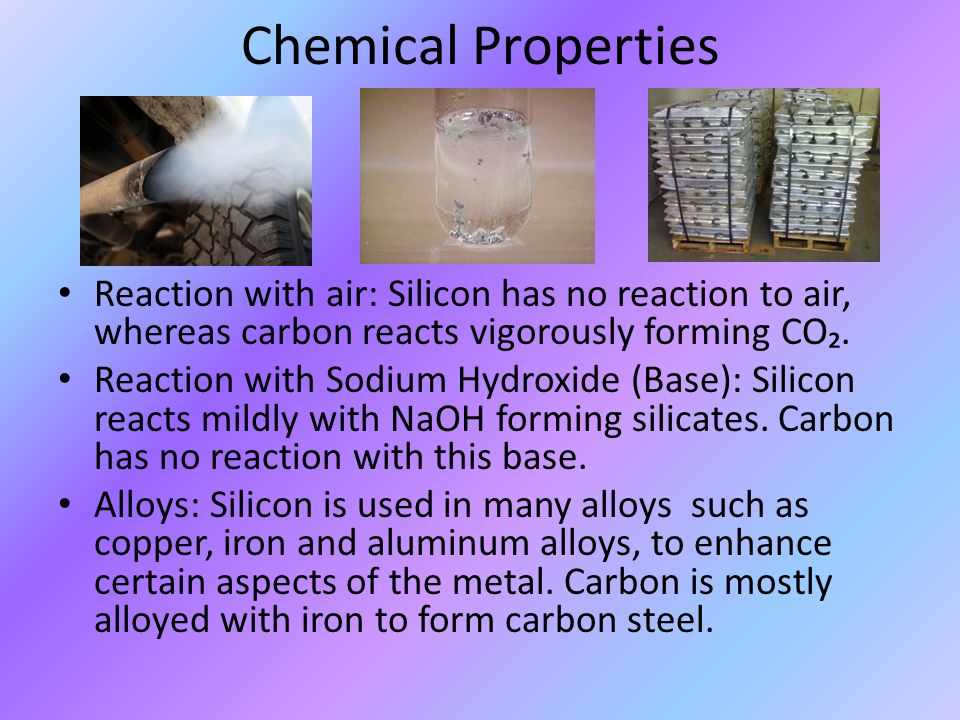 Chemical Properties

• Reaction with air: Silicon has no reaction to air, whereas carbon reacts vigorously forming $CO_2$.

• Reaction with Sodium Hydroxide (Base): Silicon reacts mildly with NaOH forming silicates. Carbon has no reaction with this base.

• Alloys: Silicon is used in many alloys such as copper, iron and aluminum alloys, to enhance certain aspects of the metal. Carbon is mostly alloyed with iron to form carbon steel.